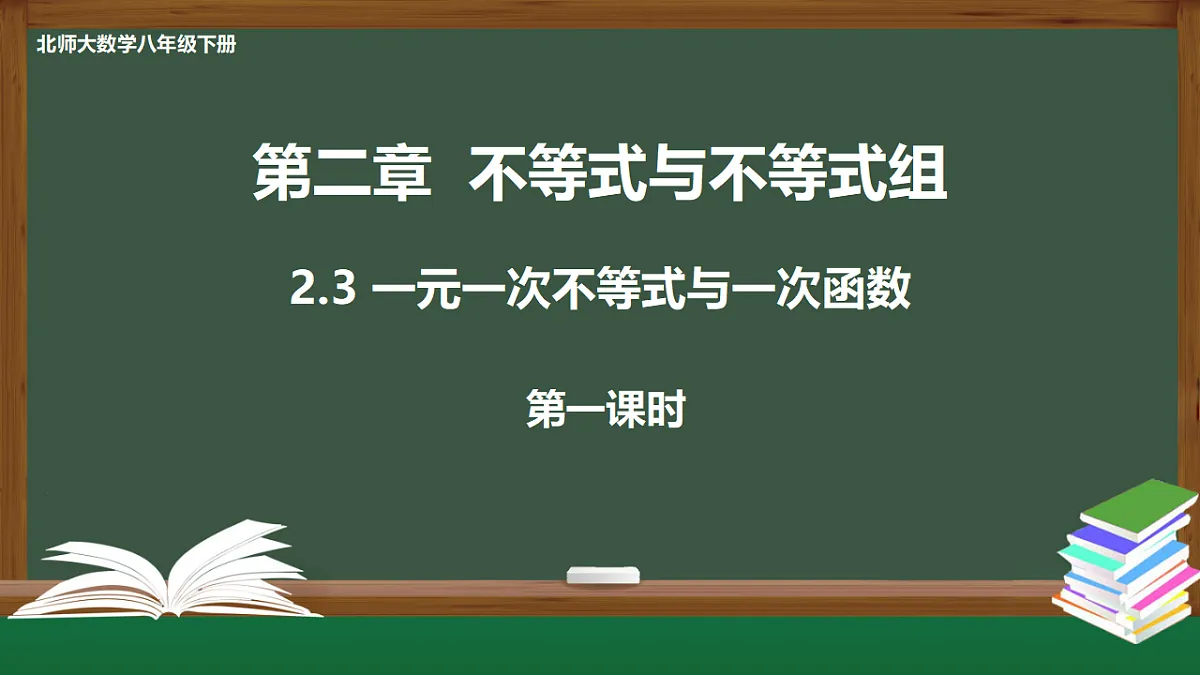 北师大数学八年级下册

第二章 不等式与不等式组

2.3 一元一次不等式与一次函数

第一课时